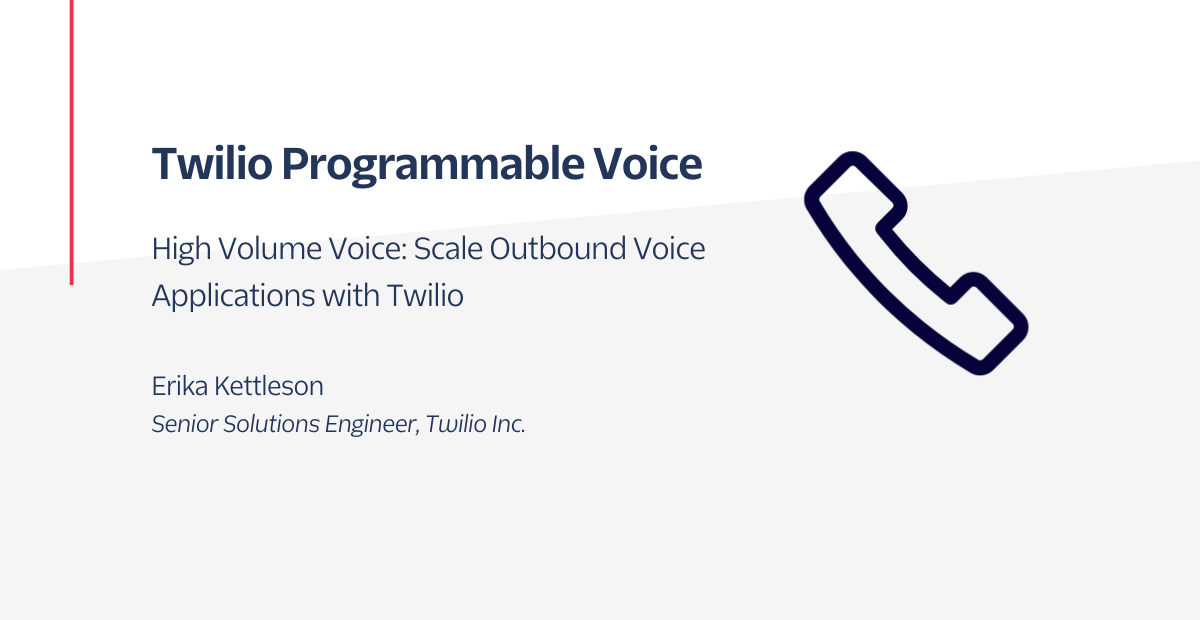 Twilio Programmable Voice

High Volume Voice: Scale Outbound Voice Applications with Twilio

Erika Kettleson
Senior Solutions Engineer, Twilio Inc.